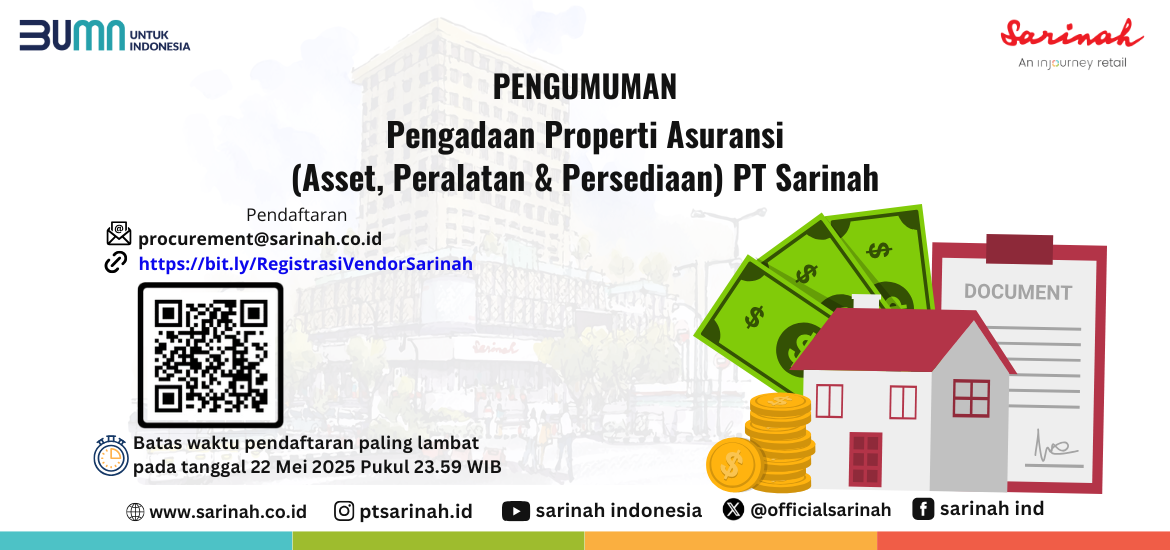 BUMN UNTUK INDONESIA

Sarinah
An injourney retail

PENGUMUMAN

Pengadaan Properti Asuransi
(Asset, Peralatan & Persediaan) PT Sarinah

Pendaftaran
procurement@sarinah.co.id
https://bit.ly/RegistrasiVendorSarinah

DOCUMENT

Batas waktu pendaftaran paling lambat
pada tanggal 22 Mei 2025 Pukul 23.59 WIB

www.sarinah.co.id ptsarinah.id sarinah indonesia @officialsarinah sarinah ind